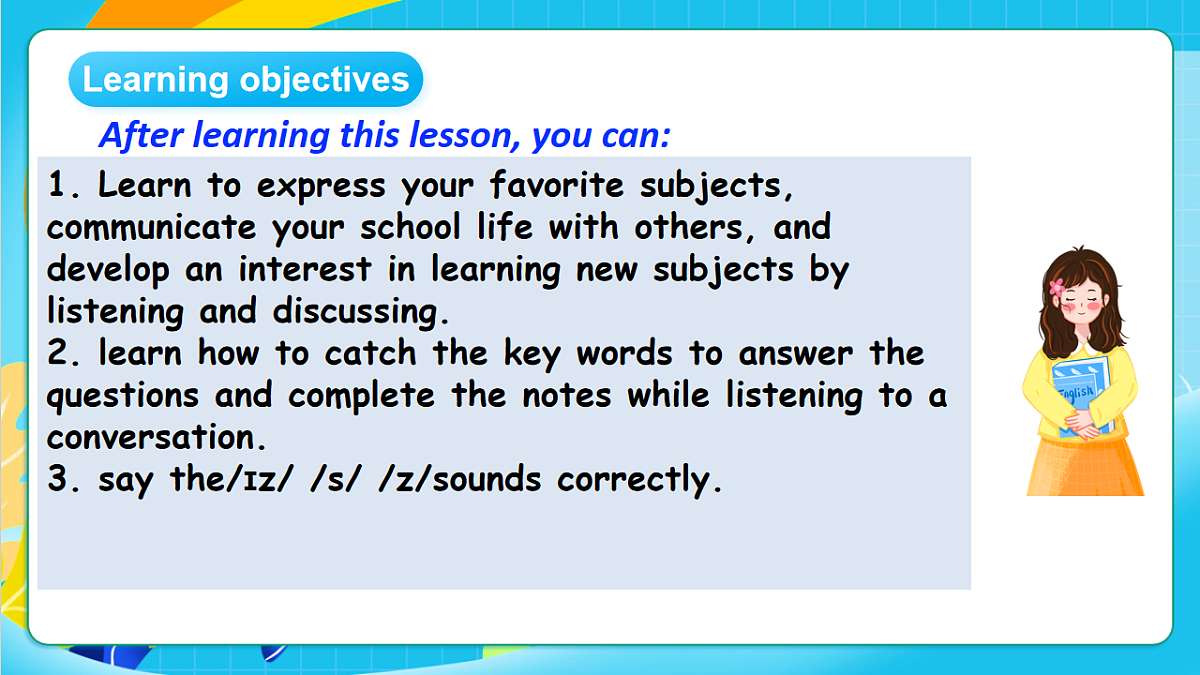 Learning objectives

After learning this lesson, you can:

1. Learn to express your favorite subjects, communicate your school life with others, and develop an interest in learning new subjects by listening and discussing.
2. learn how to catch the key words to answer the questions and complete the notes while listening to a conversation.
3. say the/ɪz/ /s/ /z/sounds correctly.

English